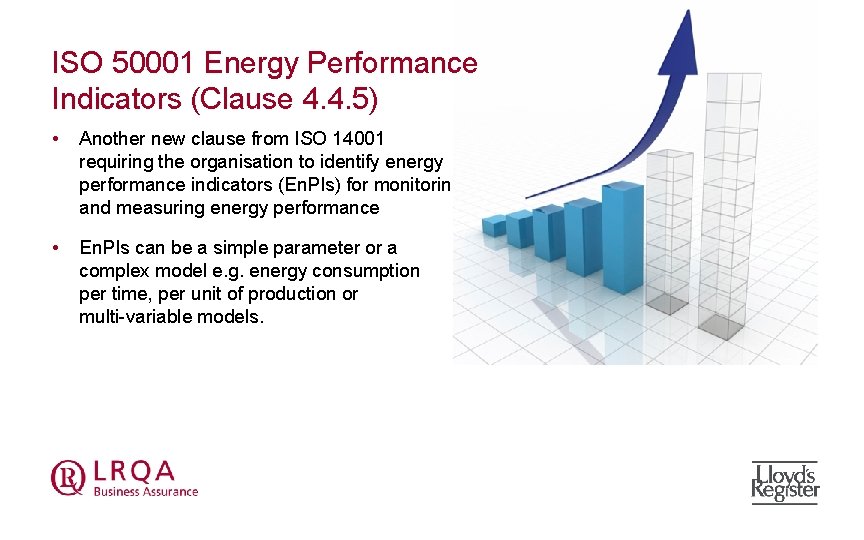 ISO 50001 Energy Performance Indicators (Clause 4.4.5)

• Another new clause from ISO 14001 requiring the organisation to identify energy performance indicators (EnPIs) for monitorin and measuring energy performance

• EnPIs can be a simple parameter or a complex model e.g. energy consumption per time, per unit of production or multi-variable models.

LRQA
Business Assurance

Lloyd's Register